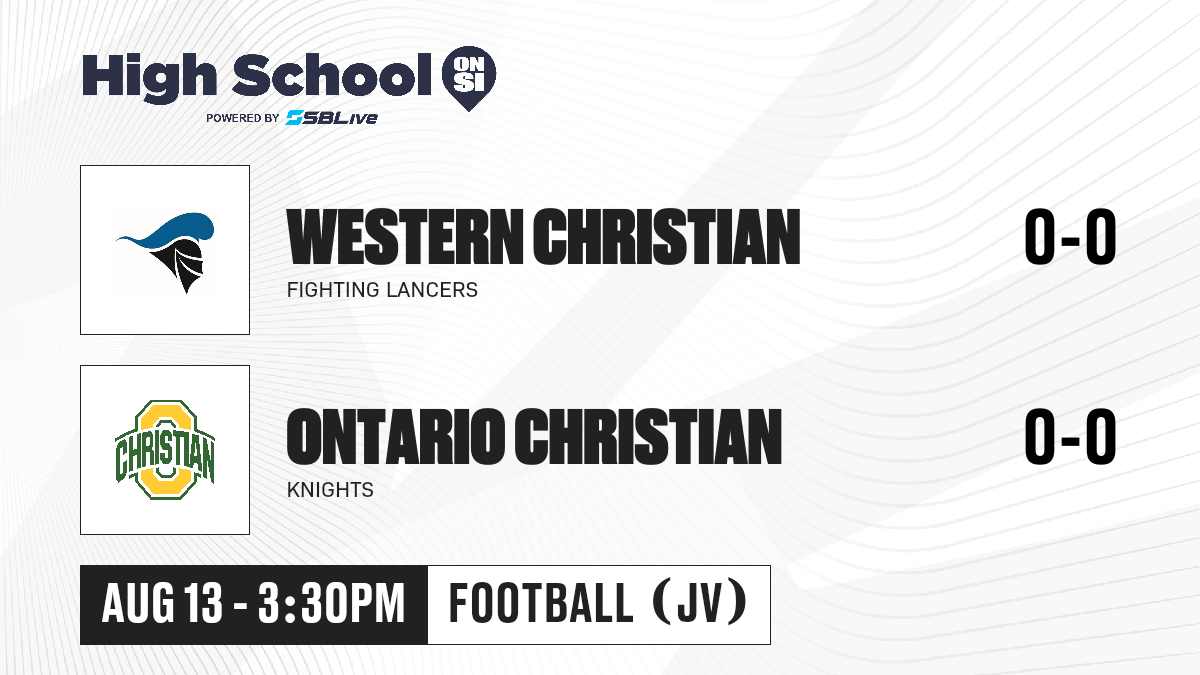 High School ON SI
POWERED BY SBLive

WESTERN CHRISTIAN
FIGHTING LANCERS
0-0

CHRISTIAN

ONTARIO CHRISTIAN
KNIGHTS
0-0

AUG 13 - 3:30PM
FOOTBALL (JV)